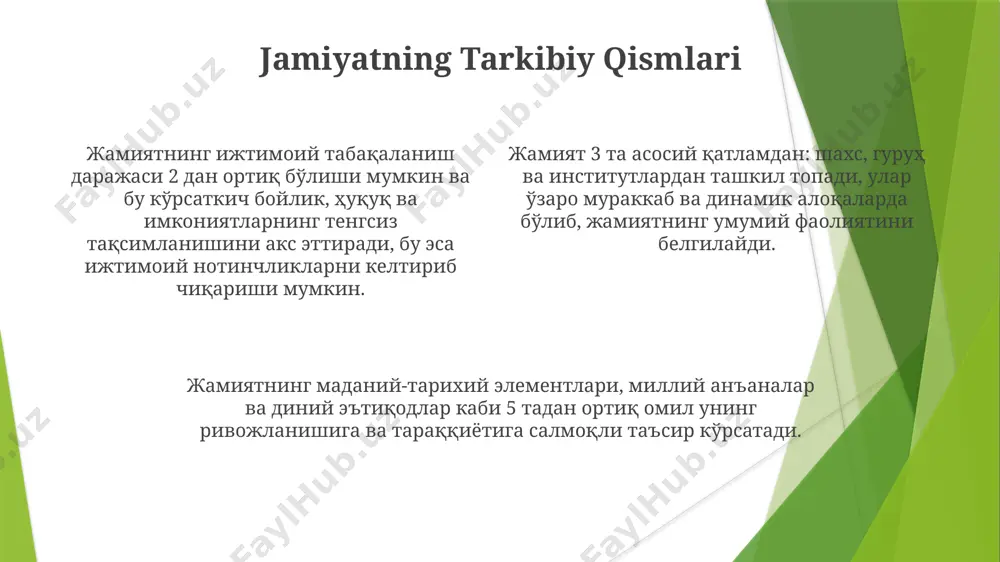 Jamiyatning Tarkibiy Qismlari

Жамиятнинг ижтимоий табақаланиш даражаси 2 дан ортиқ бўлиши мумкин ва бу кўрсаткич бойлик, ҳуқуқ ва имкониятларнинг тенгсиз тақсимланишини акс эттиради, бу эса ижтимоий нотинчликларни келтириб чиқариши мумкин.

Жамият 3 та асосий қатламдан: шахс, гуруҳ ва институтлардан ташкил топади, улар ўзаро мураккаб ва динамик алоқаларда бўлиб, жамиятнинг умумий фаолиятини белгилайди.

Жамиятнинг маданий-тарихий элементлари, миллий анъаналар ва диний эътиқодлар каби 5 тадан ортиқ омил унинг ривожланишига ва тараққиётига салмоқли таъсир кўрсатади.

FaylHub.uz FaylHub.uz FaylHub.uz FaylHub.uz FaylHub.uz FaylHub.uz